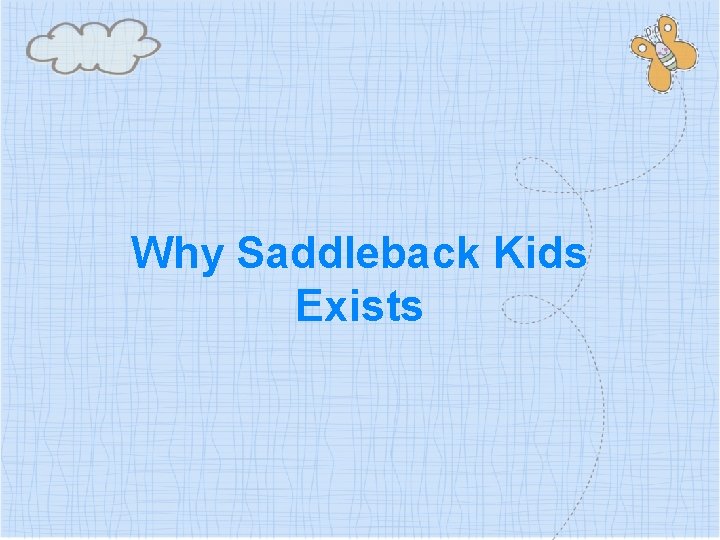 Why Saddleback Kids Exists